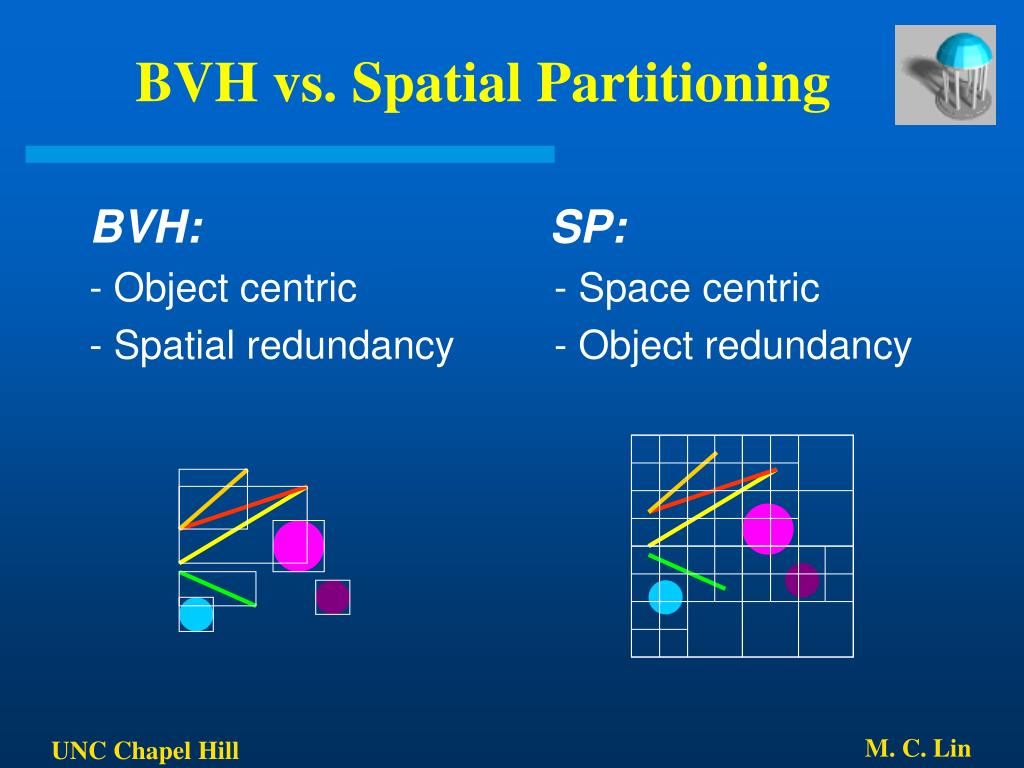 BVH vs. Spatial Partitioning

BVH:
- Object centric
- Spatial redundancy

SP:
- Space centric
- Object redundancy

UNC Chapel Hill

M. C. Lin